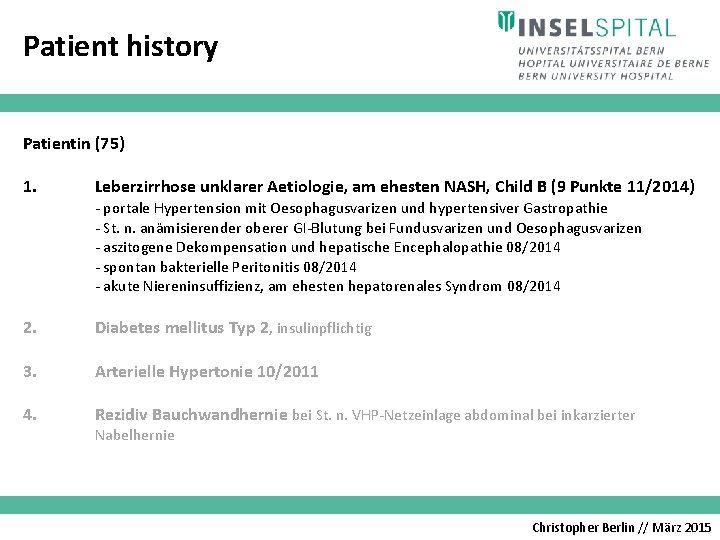 Patient history

INSELSPITAL
UNIVERSITÄTSSPITAL BERN
HOPITAL UNIVERSITAIRE DE BERNE
BERN UNIVERSITY HOSPITAL

Patientin (75)

1. Leberzirrhose unklarer Aetiologie, am ehesten NASH, Child B (9 Punkte 11/2014)
- portale Hypertension mit Oesophagusvarizen und hypertensiver Gastropathie
- St. n. anämisierender oberer GI-Blutung bei Fundusvarizen und Oesophagusvarizen
- aszitogene Dekompensation und hepatische Encephalopathie 08/2014
- spontan bakterielle Peritonitis 08/2014
- akute Niereninsuffizienz, am ehesten hepatorenales Syndrom 08/2014

2. Diabetes mellitus Typ 2, insulinpflichtig

3. Arterielle Hypertonie 10/2011

4. Rezidiv Bauchwandhernie bei St. n. VHP-Netzeinlage abdominal bei inkarzierter Nabelhernie

Christopher Berlin // März 2015